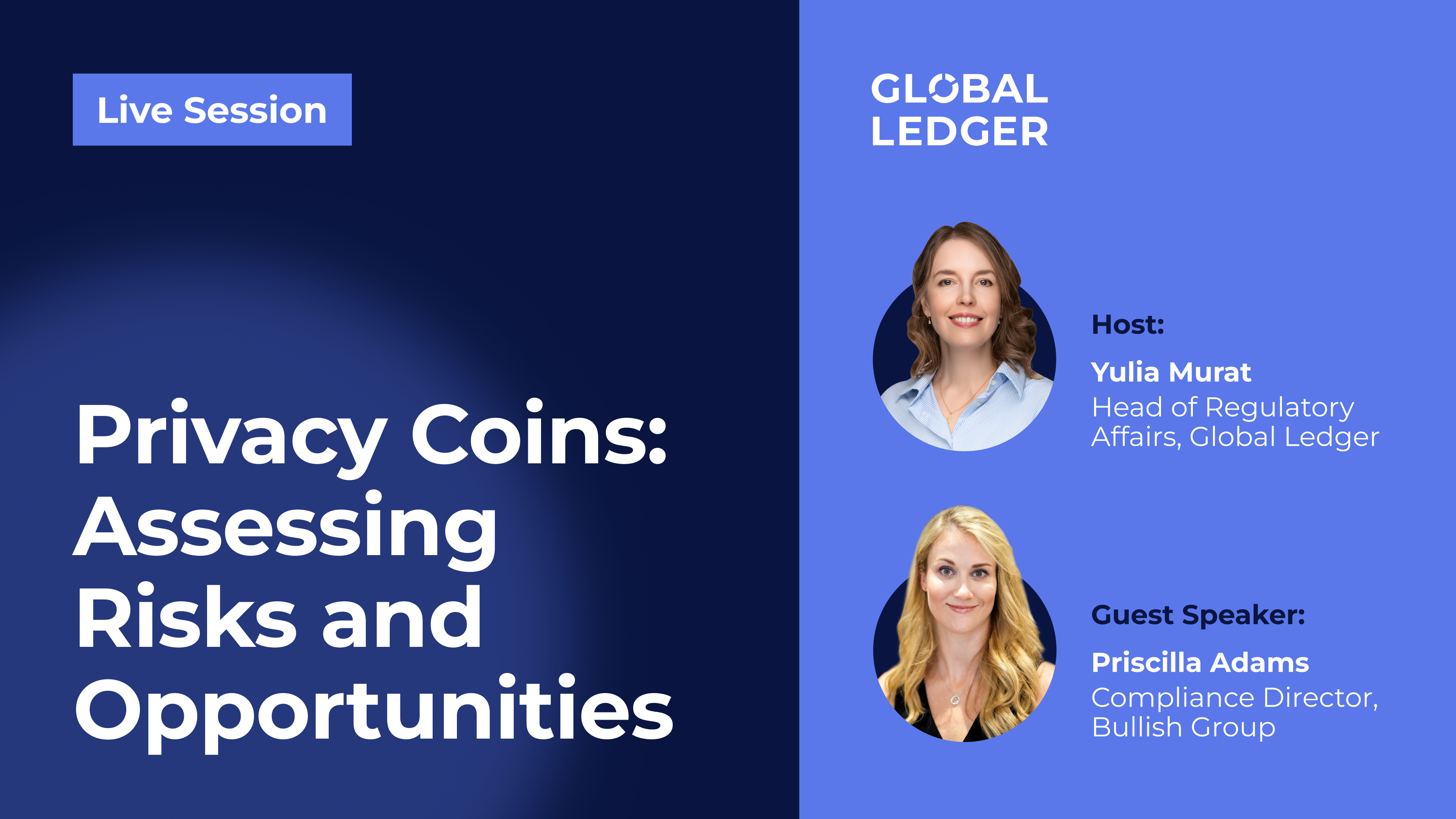 Live Session

Privacy Coins: Assessing Risks and Opportunities

GLOBAL LEDGER

Host:

Yulia Murat
Head of Regulatory Affairs, Global Ledger

Guest Speaker:

Priscilla Adams
Compliance Director, Bullish Group